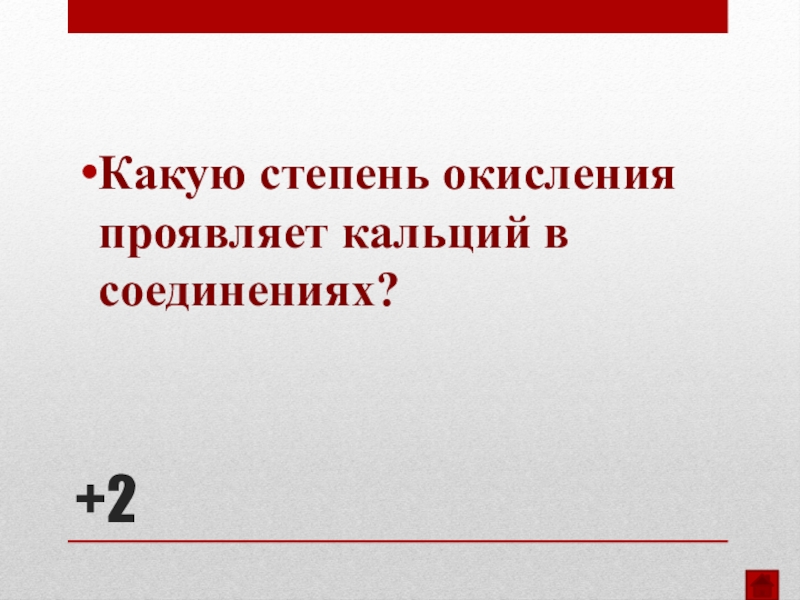 •Какую степень окисления проявляет кальций в соединениях?

+2